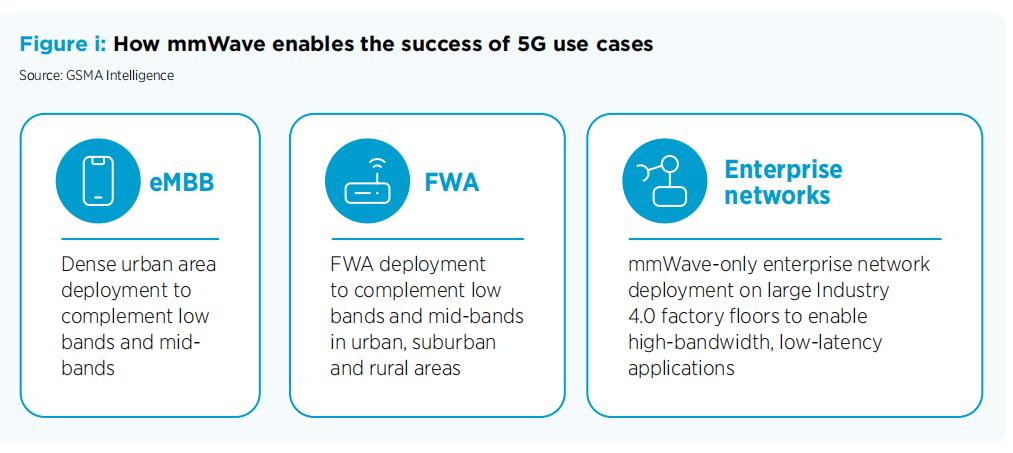 Figure i: How mmWave enables the success of 5G use cases
Source: GSMA Intelligence

eMBB

Dense urban area deployment to complement low bands and mid-bands

FWA

FWA deployment to complement low bands and mid-bands in urban, suburban and rural areas

Enterprise networks

mmWave-only enterprise network deployment on large Industry 4.0 factory floors to enable high-bandwidth, low-latency applications